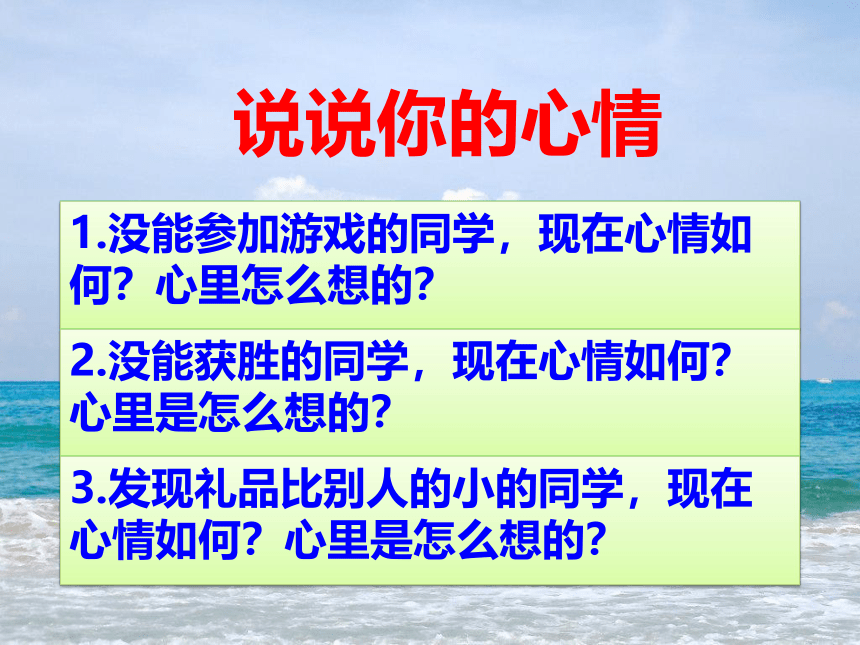 说说你的心情

1.没能参加游戏的同学，现在心情如何？心里怎么想的?

2.没能获胜的同学，现在心情如何?心里是怎么想的?

3.发现礼品比别人的小的同学，现在心情如何？心里是怎么想的?